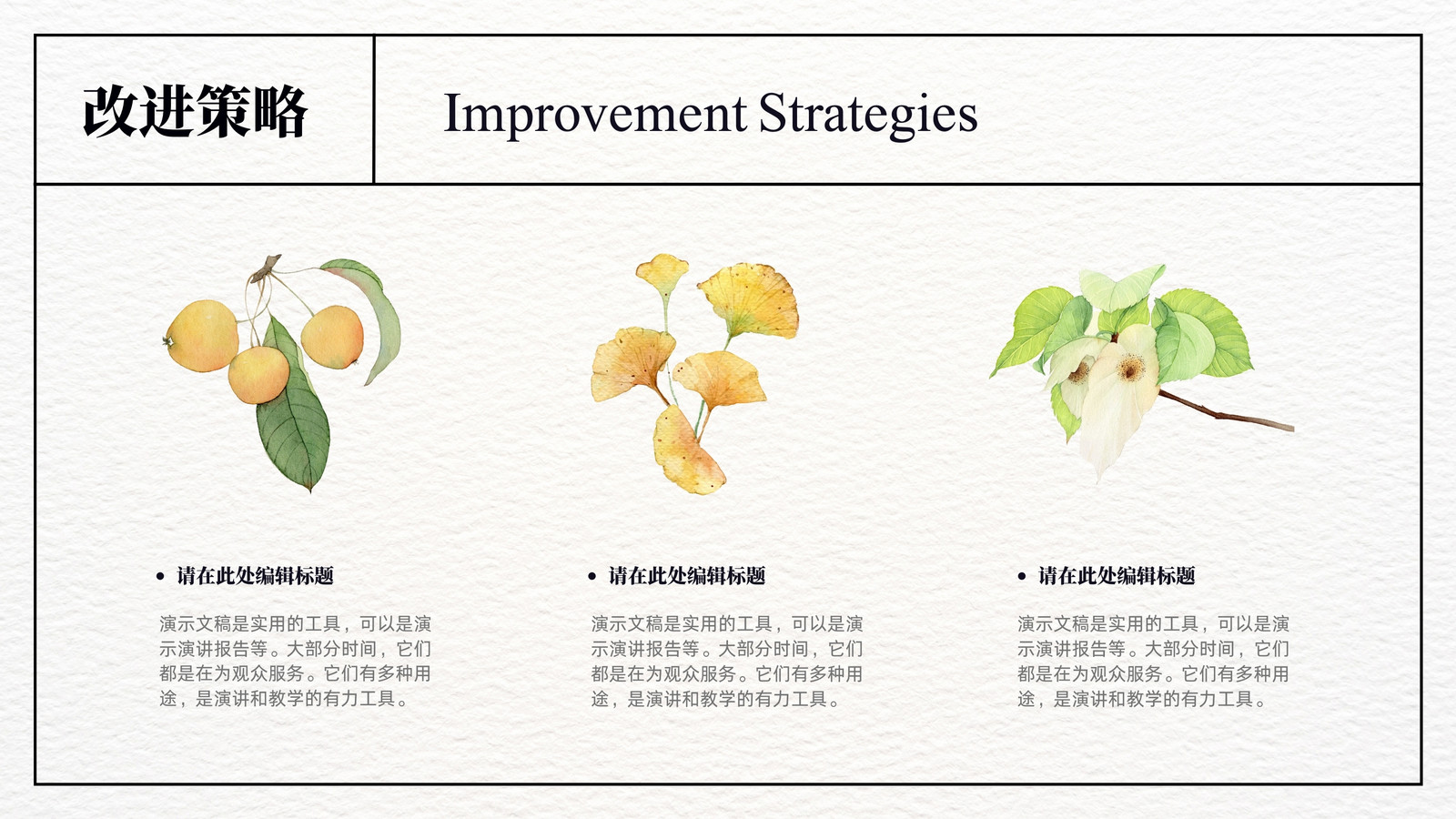 改进策略

Improvement Strategies

• 请在此处编辑标题

演示文稿是实用的工具，可以是演示演讲报告等。大部分时间，它们都是在为观众服务。它们有多种用途，是演讲和教学的有力工具。

• 请在此处编辑标题

演示文稿是实用的工具，可以是演示演讲报告等。大部分时间，它们都是在为观众服务。它们有多种用途，是演讲和教学的有力工具。

• 请在此处编辑标题

演示文稿是实用的工具，可以是演示演讲报告等。大部分时间，它们都是在为观众服务。它们有多种用途，是演讲和教学的有力工具。